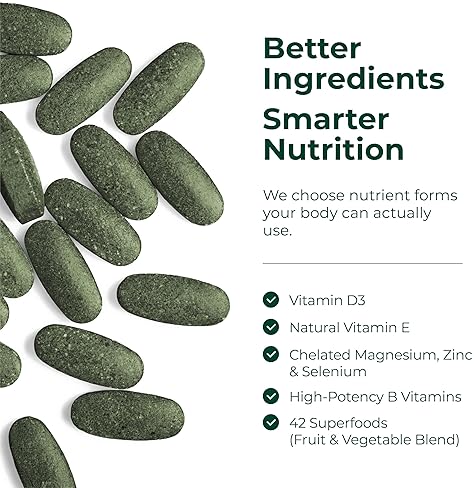 Better Ingredients

Smarter Nutrition

We choose nutrient forms your body can actually use.

Vitamin D3

Natural Vitamin E

Chelated Magnesium, Zinc & Selenium

High-Potency B Vitamins

42 Superfoods (Fruit & Vegetable Blend)